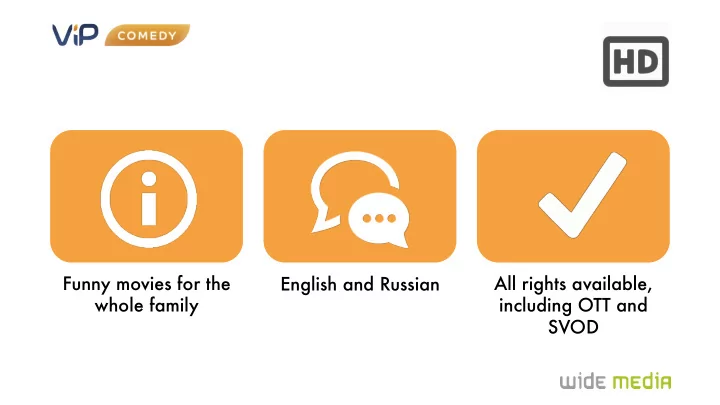 ViP COMEDY

HD

Funny movies for the whole family

English and Russian

All rights available, including OTT and SVOD

wide media